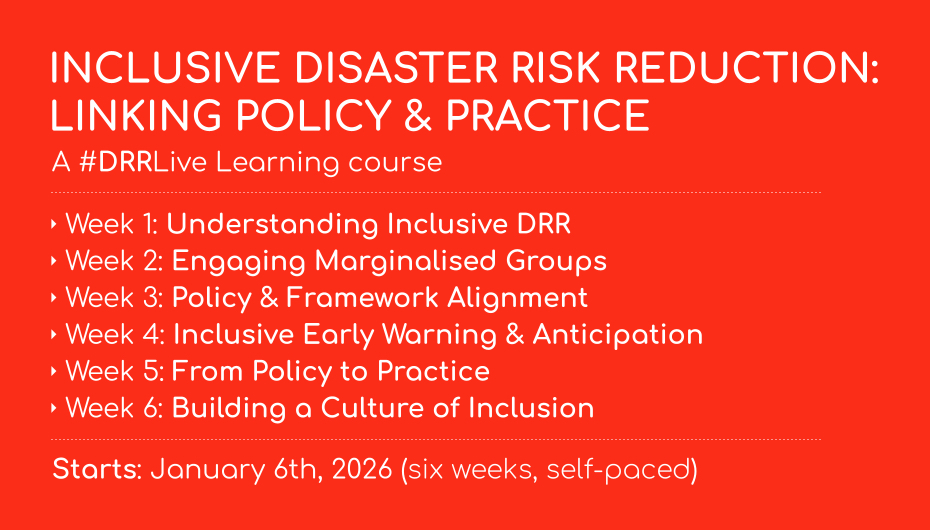 INCLUSIVE DISASTER RISK REDUCTION: LINKING POLICY & PRACTICE

A #DRRLive Learning course

‣ Week 1: Understanding Inclusive DRR
‣ Week 2: Engaging Marginalised Groups
‣ Week 3: Policy & Framework Alignment
‣ Week 4: Inclusive Early Warning & Anticipation
‣ Week 5: From Policy to Practice
‣ Week 6: Building a Culture of Inclusion

Starts: January 6th, 2026 (six weeks, self-paced)